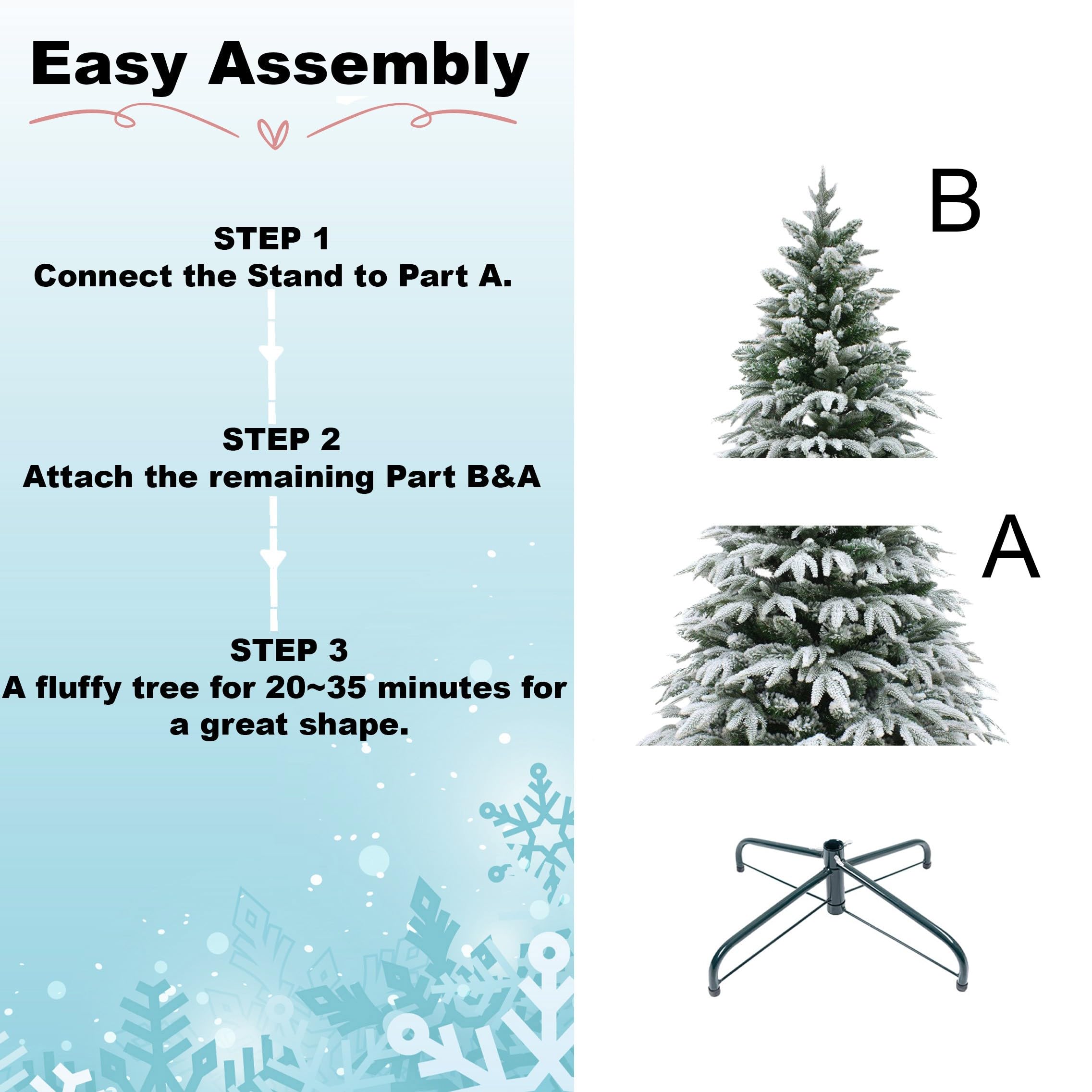 Easy Assembly

STEP 1
Connect the Stand to Part A.

STEP 2
Attach the remaining Part B&A

STEP 3
A fluffy tree for 20~35 minutes for a great shape.

B

A